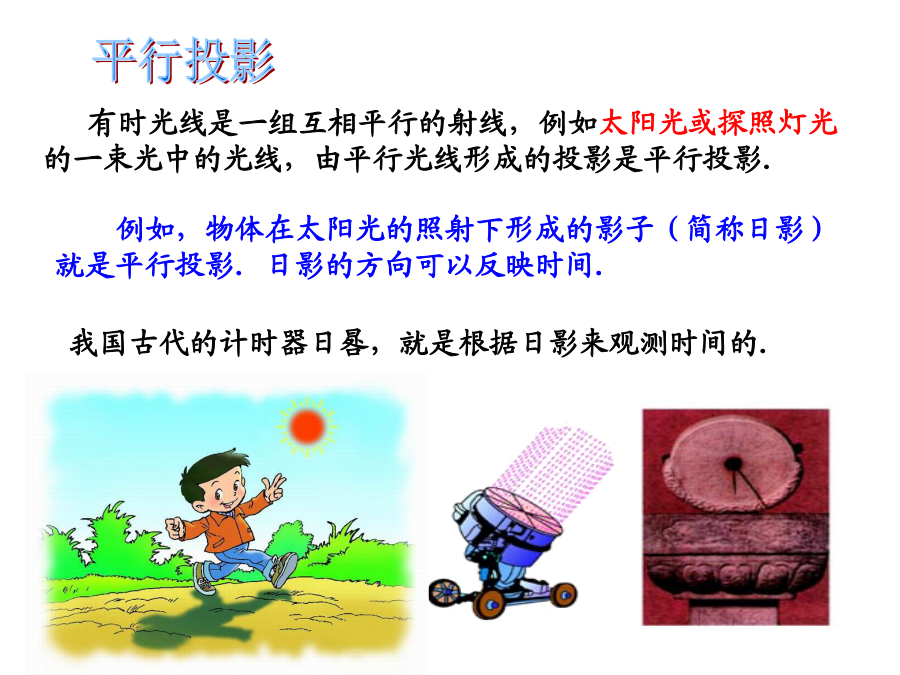 平行投影

有时光线是一组互相平行的射线，例如太阳光或探照灯光的一束光中的光线，由平行光线形成的投影是平行投影.

例如，物体在太阳光的照射下形成的影子（简称日影）就是平行投影. 日影的方向可以反映时间.

我国古代的计时器日晷，就是根据日影来观测时间的.